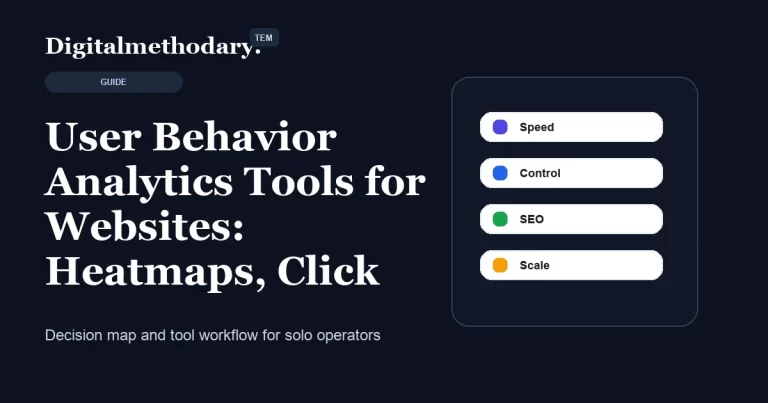 Digitalmethodary. TEM

GUIDE

User Behavior Analytics Tools for Websites: Heatmaps, Click

Decision map and tool workflow for solo operators

Speed

Control

SEO

Scale